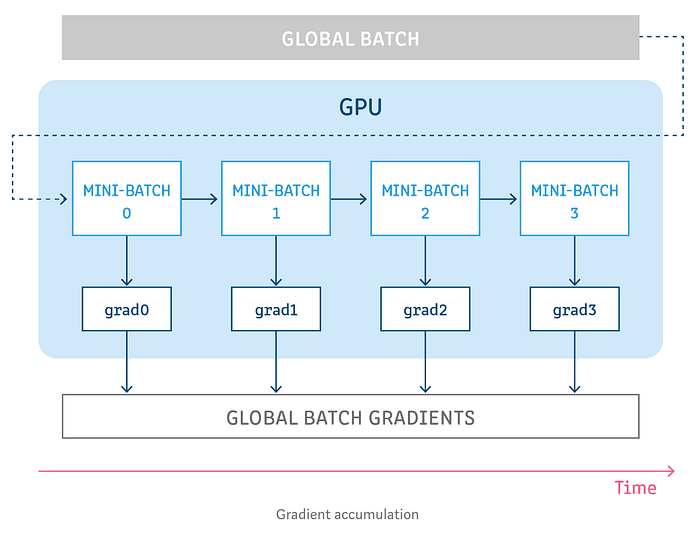 GLOBAL BATCH

GPU

MINI-BATCH 0

MINI-BATCH 1

MINI-BATCH 2

MINI-BATCH 3

grad0

grad1

grad2

grad3

GLOBAL BATCH GRADIENTS

Time

Gradient accumulation